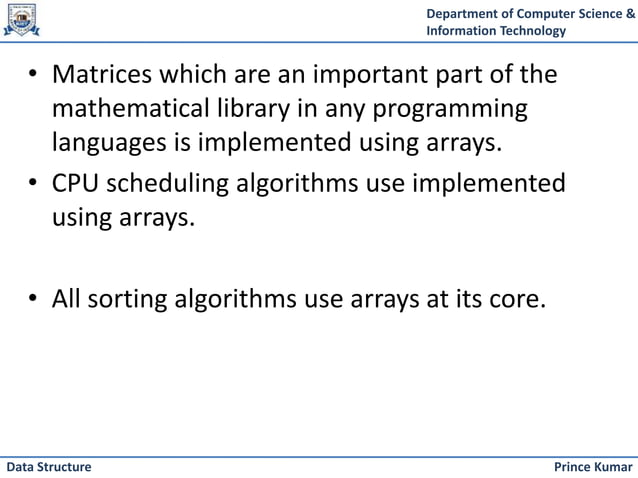 Department of Computer Science & Information Technology

• Matrices which are an important part of the mathematical library in any programming languages is implemented using arrays.

• CPU scheduling algorithms use implemented using arrays.

• All sorting algorithms use arrays at its core.

Data Structure

Prince Kumar